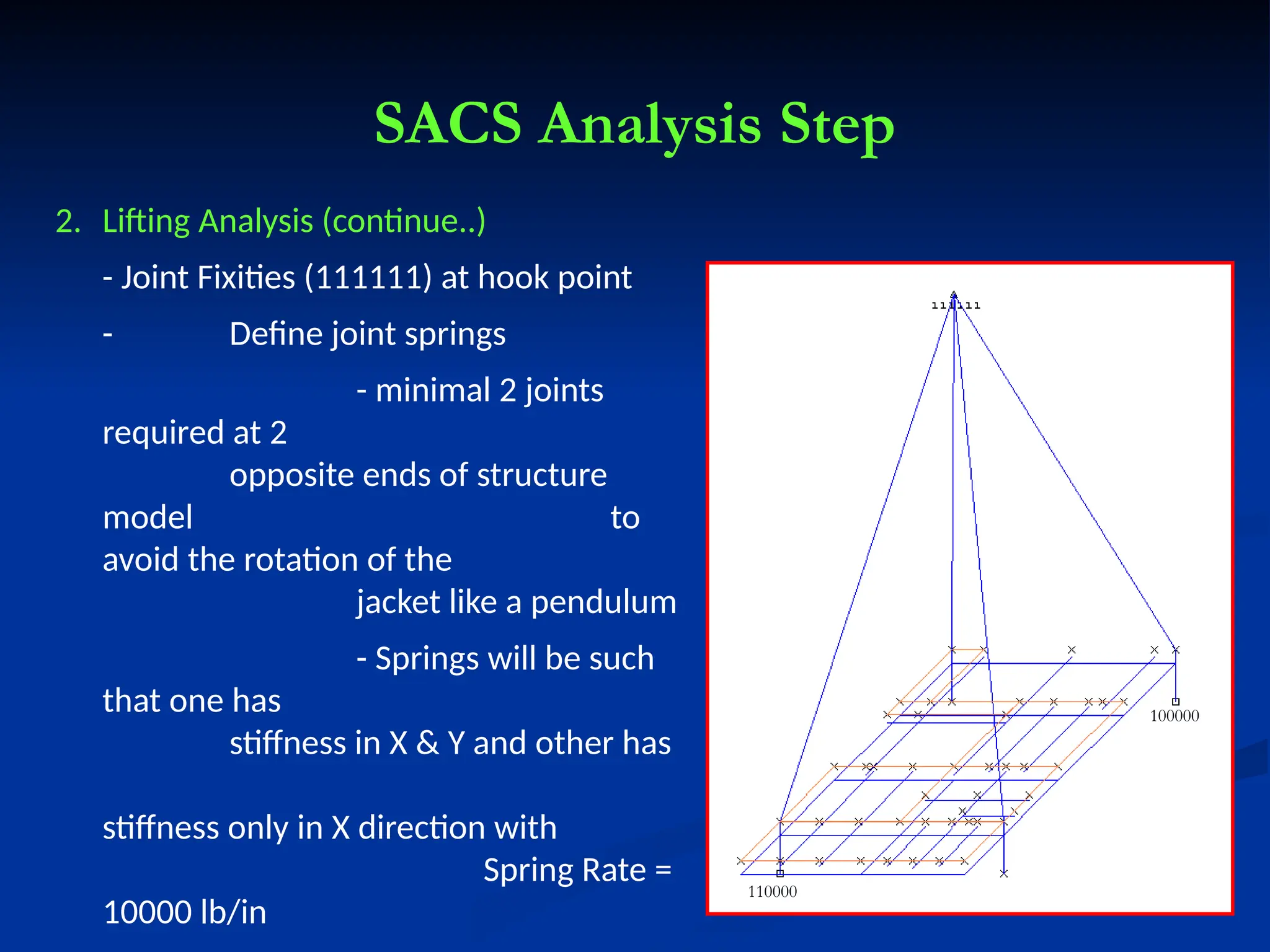 SACS Analysis Step

2. Lifting Analysis (continue..)

- Joint Fixities (111111) at hook point

- Define joint springs

- minimal 2 joints required at 2 opposite ends of structure model to avoid the rotation of the jacket like a pendulum

- Springs will be such that one has stiffness in X & Y and other has stiffness only in X direction with Spring Rate = 10000 lb/in

111111

100000

110000